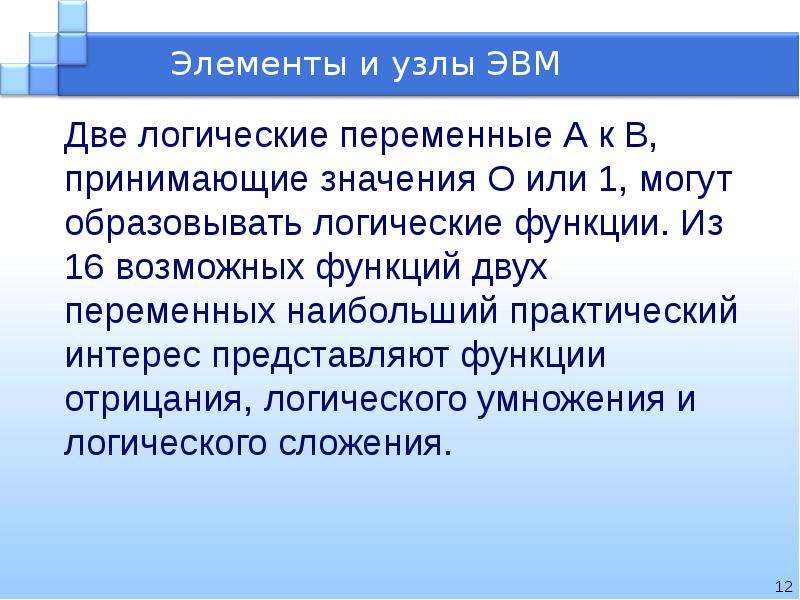 Элементы и узлы ЭВМ

Две логические переменные А к В, принимающие значения О или 1, могут образовывать логические функции. Из 16 возможных функций двух переменных наибольший практический интерес представляют функции отрицания, логического умножения и логического сложения.

12